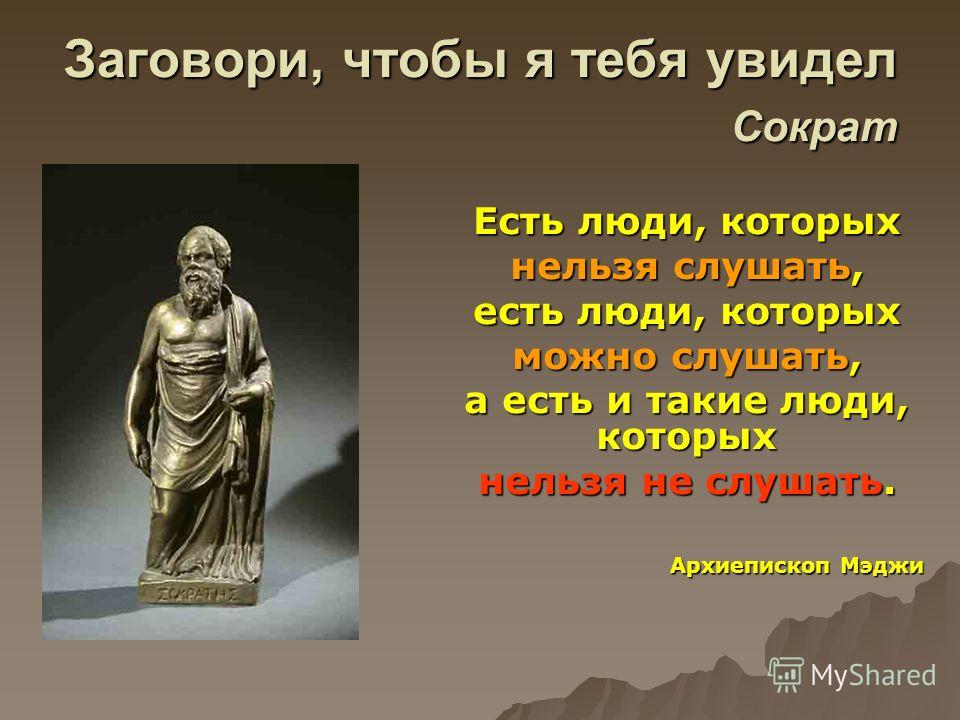 Заговори, чтобы я тебя увидел
Сократ

ΣΩΚΡΑΤΗΣ

Есть люди, которых нельзя слушать, есть люди, которых можно слушать, а есть и такие люди, которых нельзя не слушать.

Архиепископ Мэджи

MyShared